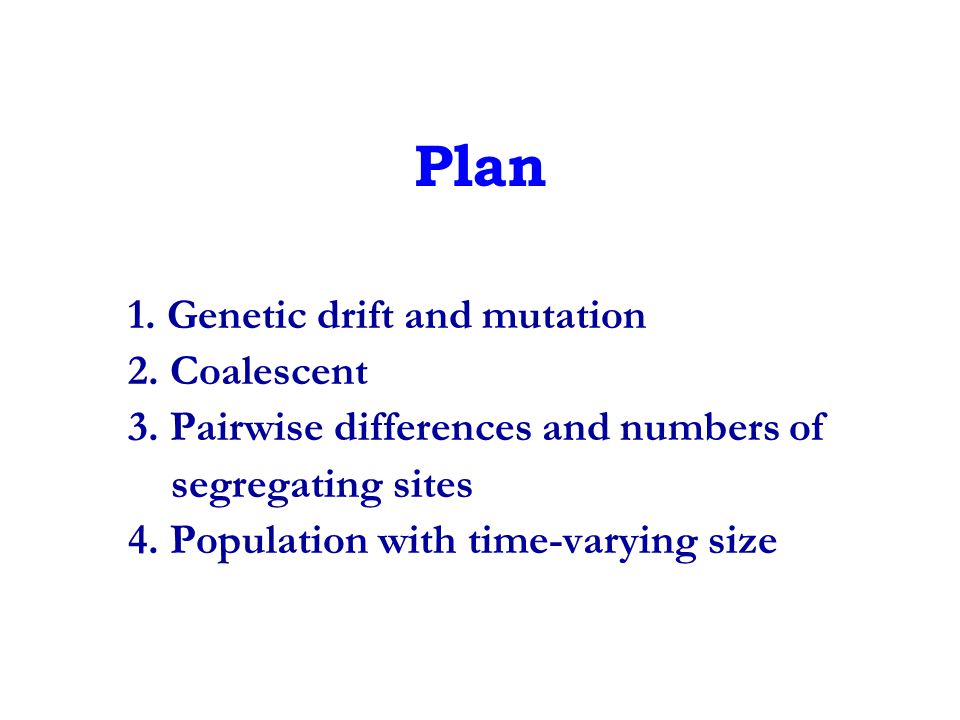 Plan

1. Genetic drift and mutation
2. Coalescent
3. Pairwise differences and numbers of segregating sites
4. Population with time-varying size